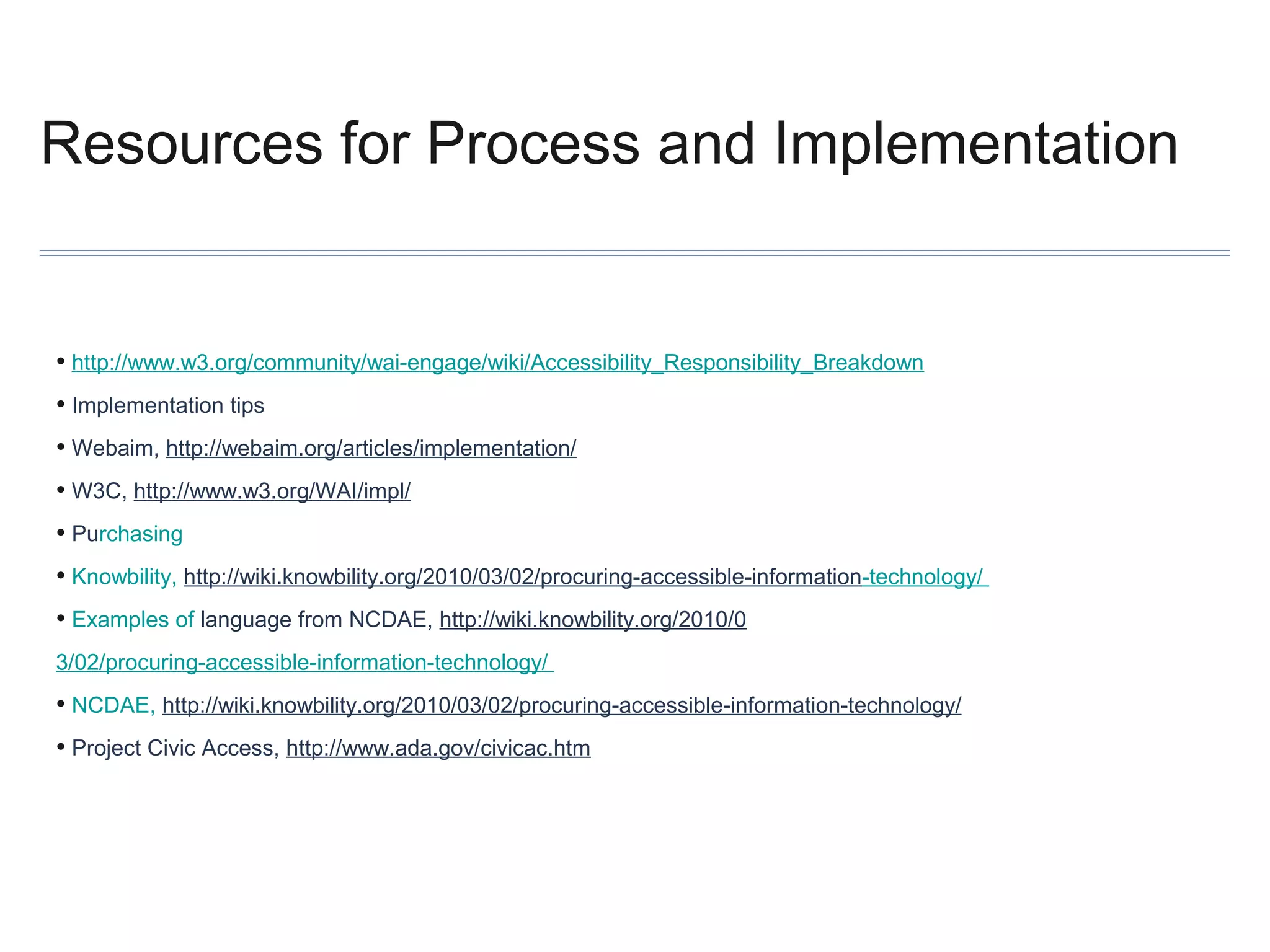 Resources for Process and Implementation

• http://www.w3.org/community/wai-engage/wiki/Accessibility_Responsibility_Breakdown

• Implementation tips

• Webaim, http://webaim.org/articles/implementation/

• W3C, http://www.w3.org/WAI/impl/

• Purchasing

• Knowbility, http://wiki.knowbility.org/2010/03/02/procuring-accessible-information-technology/

• Examples of language from NCDAE, http://wiki.knowbility.org/2010/03/02/procuring-accessible-information-technology/

• NCDAE, http://wiki.knowbility.org/2010/03/02/procuring-accessible-information-technology/

• Project Civic Access, http://www.ada.gov/civicac.htm